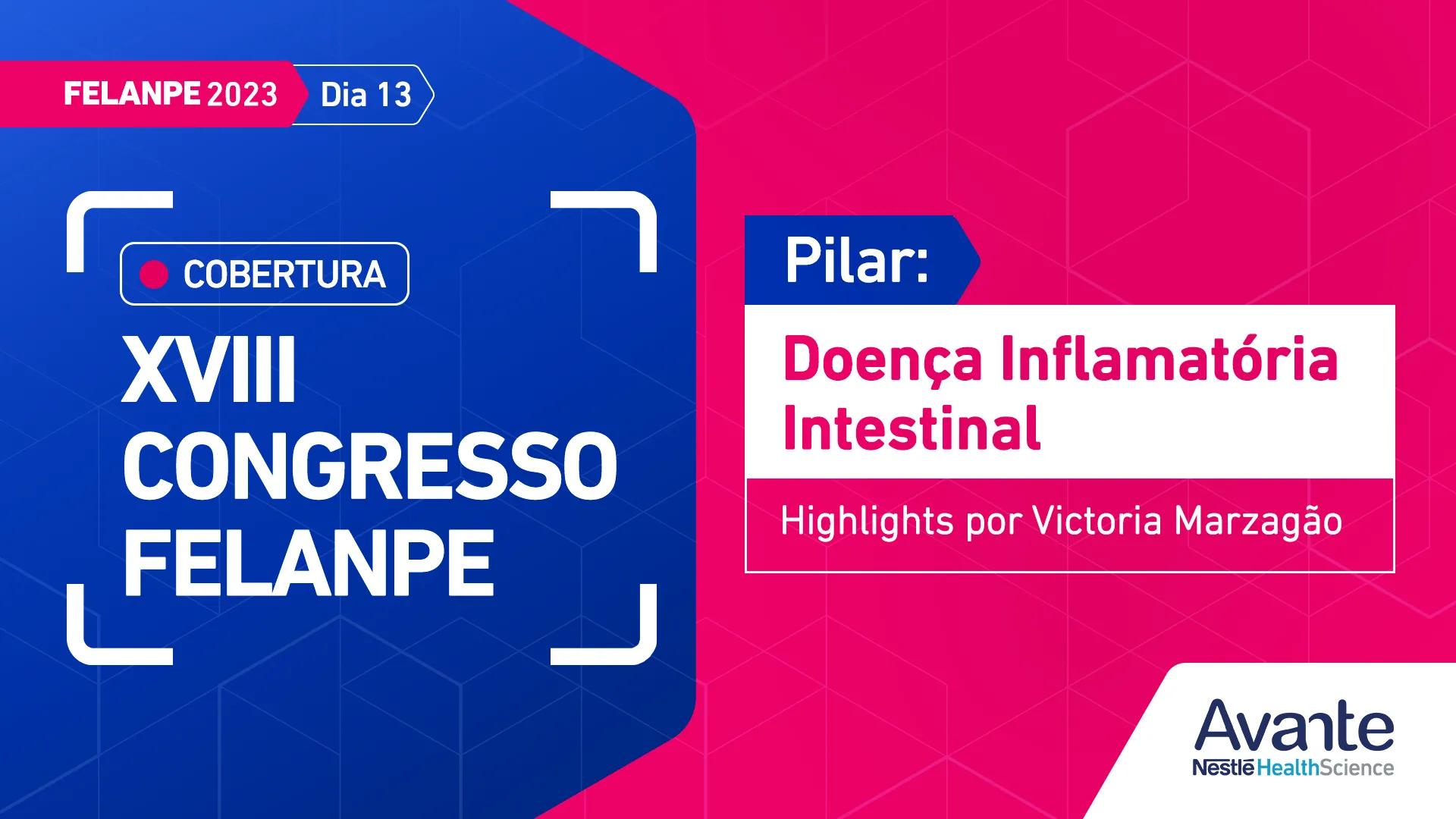 FELANPE 2023 Dia 13

COBERTURA

XVIII CONGRESSO FELANPE

Pilar:

Doença Inflamatória Intestinal

Highlights por Victoria Marzagão

Avante
Nestlé HealthScience